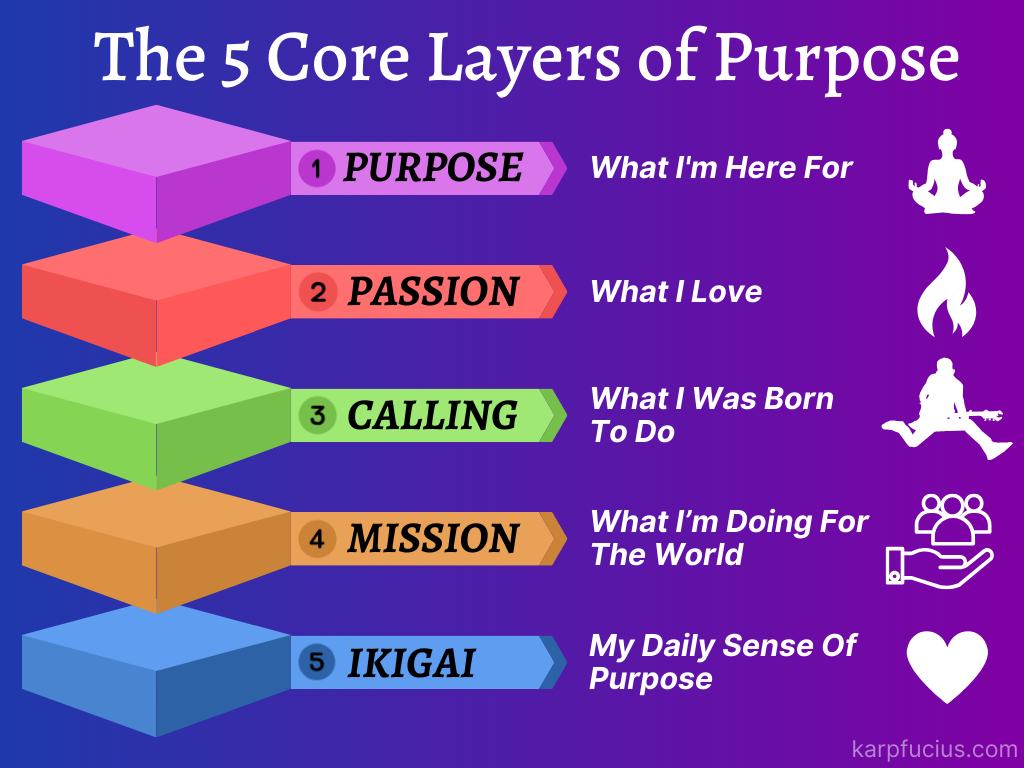 The 5 Core Layers of Purpose

1 PURPOSE
What I'm Here For

2 PASSION
What I Love

3 CALLING
What I Was Born To Do

4 MISSION
What I'm Doing For The World

5 IKIGAI
My Daily Sense Of Purpose

karpfucius.com